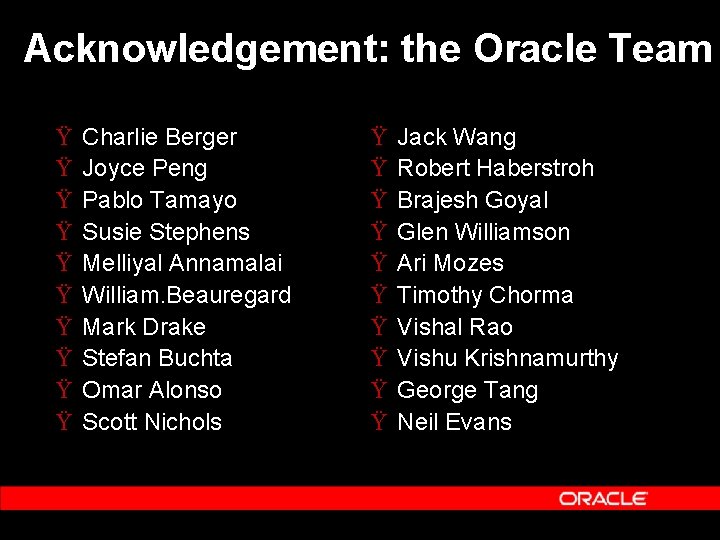 Acknowledgement: the Oracle Team

Ÿ Charlie Berger
Ÿ Joyce Peng
Ÿ Pablo Tamayo
Ÿ Susie Stephens
Ÿ Melliyal Annamalai
Ÿ William.Beauregard
Ÿ Mark Drake
Ÿ Stefan Buchta
Ÿ Omar Alonso
Ÿ Scott Nichols

Ÿ Jack Wang
Ÿ Robert Haberstroh
Ÿ Brajesh Goyal
Ÿ Glen Williamson
Ÿ Ari Mozes
Ÿ Timothy Chorma
Ÿ Vishal Rao
Ÿ Vishu Krishnamurthy
Ÿ George Tang
Ÿ Neil Evans

ORACLE